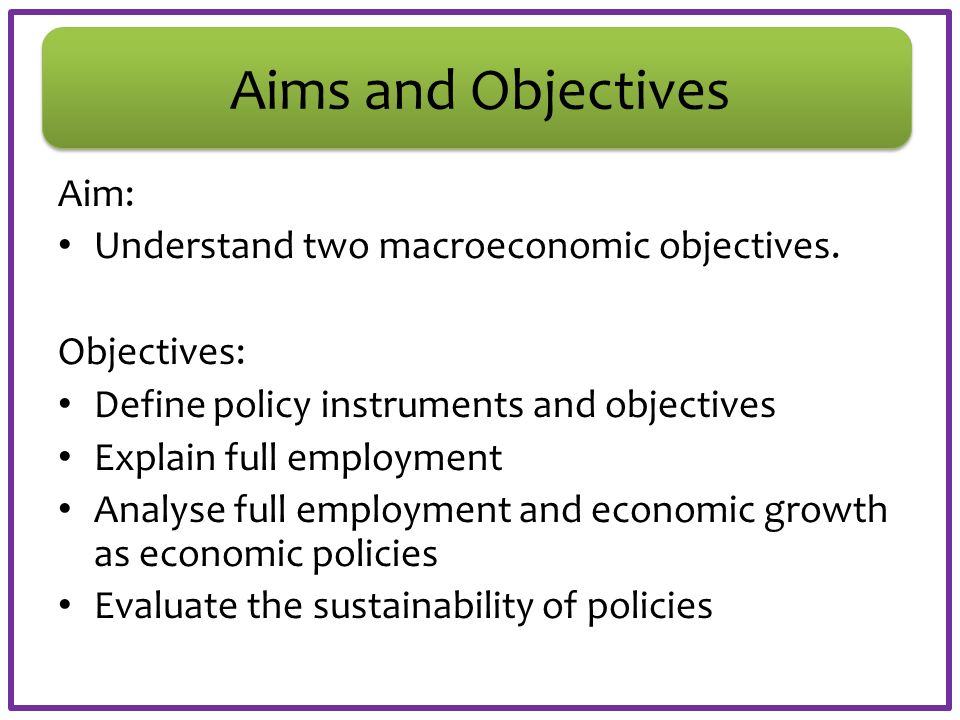 Aims and Objectives

Aim:
• Understand two macroeconomic objectives.

Objectives:
• Define policy instruments and objectives
• Explain full employment
• Analyse full employment and economic growth as economic policies
• Evaluate the sustainability of policies